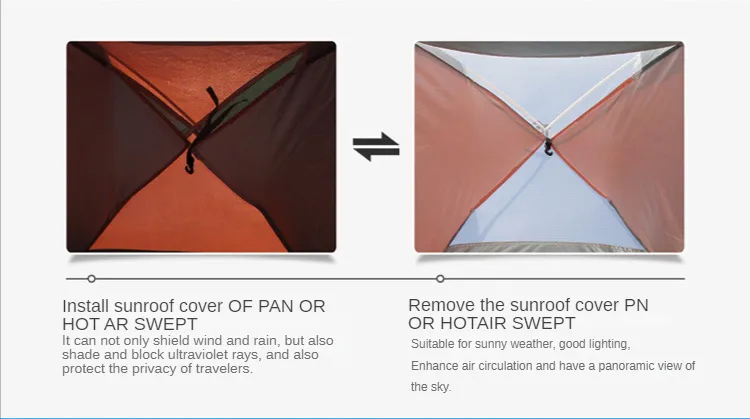 Install sunroof cover OF PAN OR HOT AR SWEPT
It can not only shield wind and rain, but also shade and block ultraviolet rays, and also protect the privacy of travelers.

Remove the sunroof cover PN OR HOTAIR SWEPT
Suitable for sunny weather, good lighting,
Enhance air circulation and have a panoramic view of the sky.